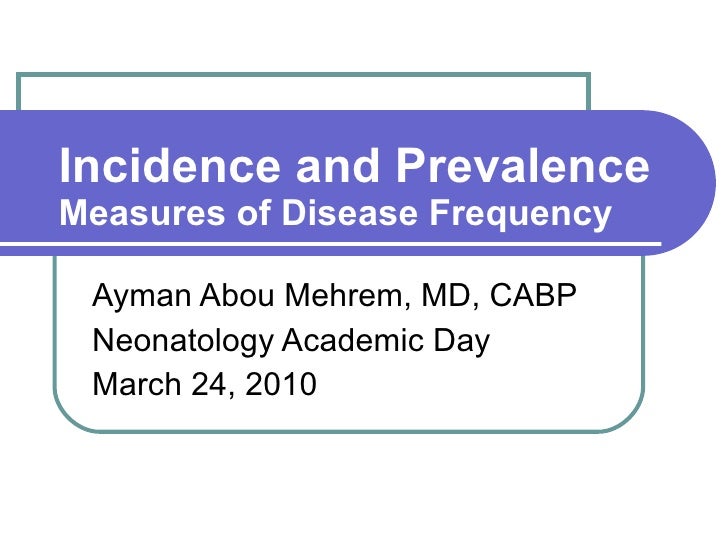 Incidence and Prevalence
Measures of Disease Frequency

Ayman Abou Mehrem, MD, CABP
Neonatology Academic Day
March 24, 2010